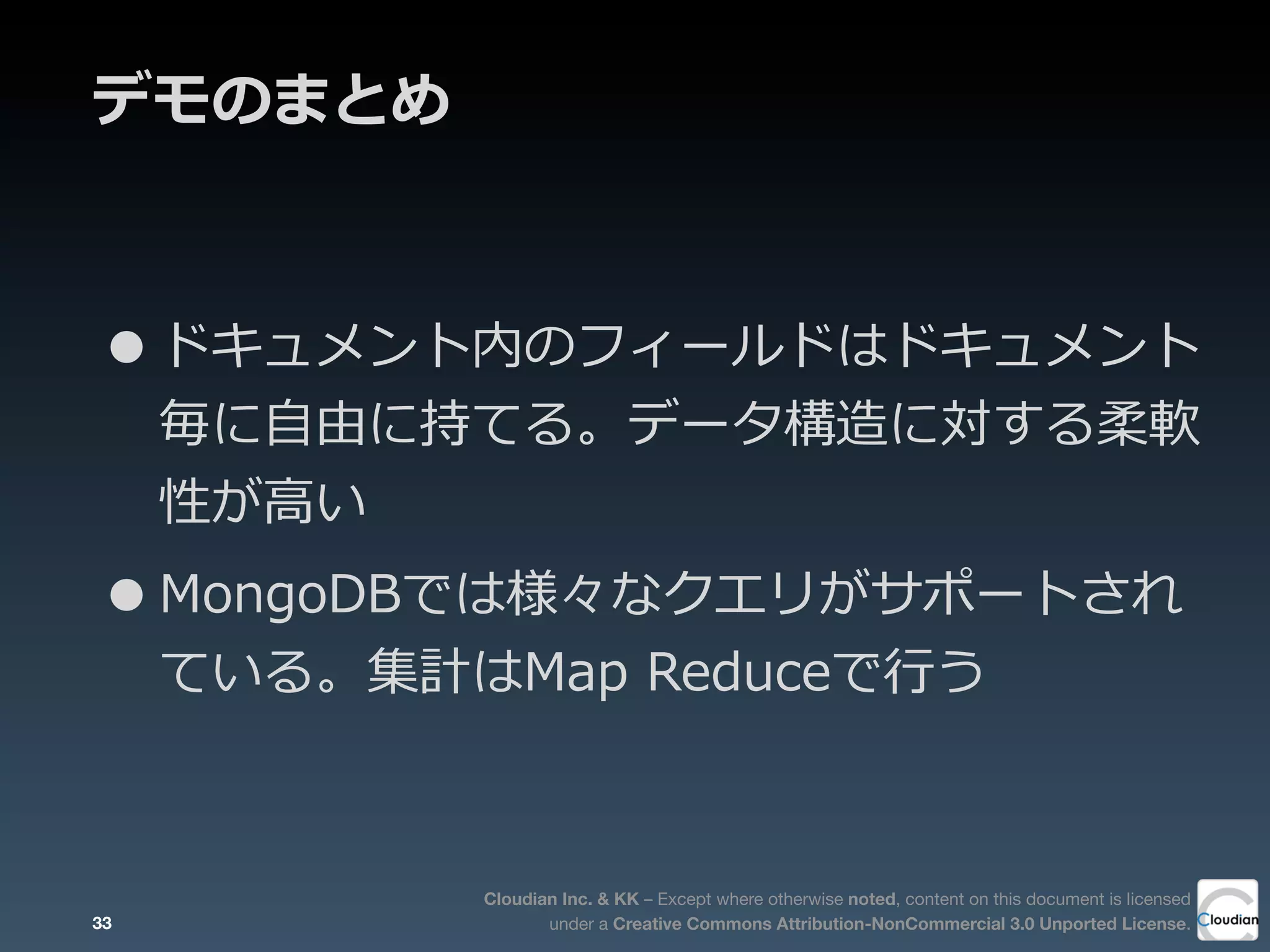 デモのまとめ

● ドキュメント内のフィールドはドキュメント毎に自由に持てる。データ構造に対する柔軟性が高い

● MongoDBでは様々なクエリがサポートされている。集計はMap Reduceで行う

33

Cloudian Inc. & KK – Except where otherwise noted, content on this document is licensed under a Creative Commons Attribution-NonCommercial 3.0 Unported License.

Cloudian